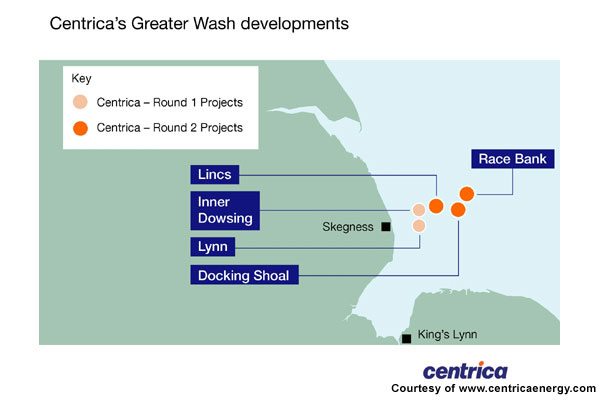 Centrica's Greater Wash developments

Key
Centrica – Round 1 Projects
Centrica – Round 2 Projects

Race Bank
Lincs
Inner Dowsing
Skegness
Lynn
Docking Shoal
King's Lynn

centrica
Courtesy of www.centricaenergy.com